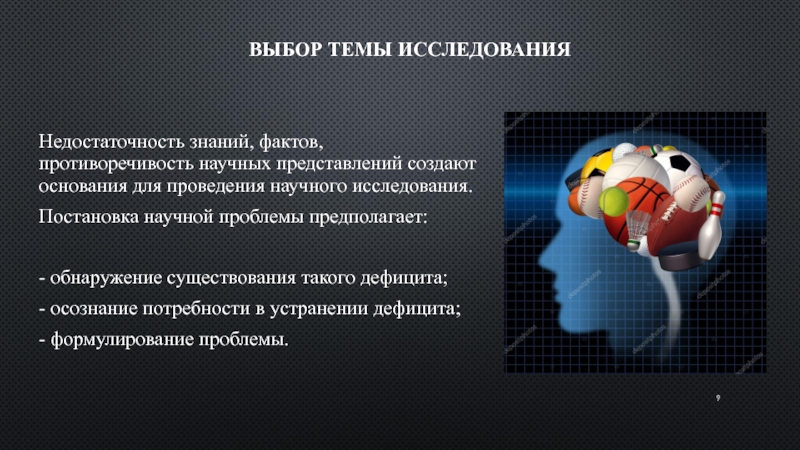 ВЫБОР ТЕМЫ ИССЛЕДОВАНИЯ

Недостаточность знаний, фактов, противоречивость научных представлений создают основания для проведения научного исследования.

Постановка научной проблемы предполагает:

- обнаружение существования такого дефицита;
- осознание потребности в устранении дефицита;
- формулирование проблемы.

9